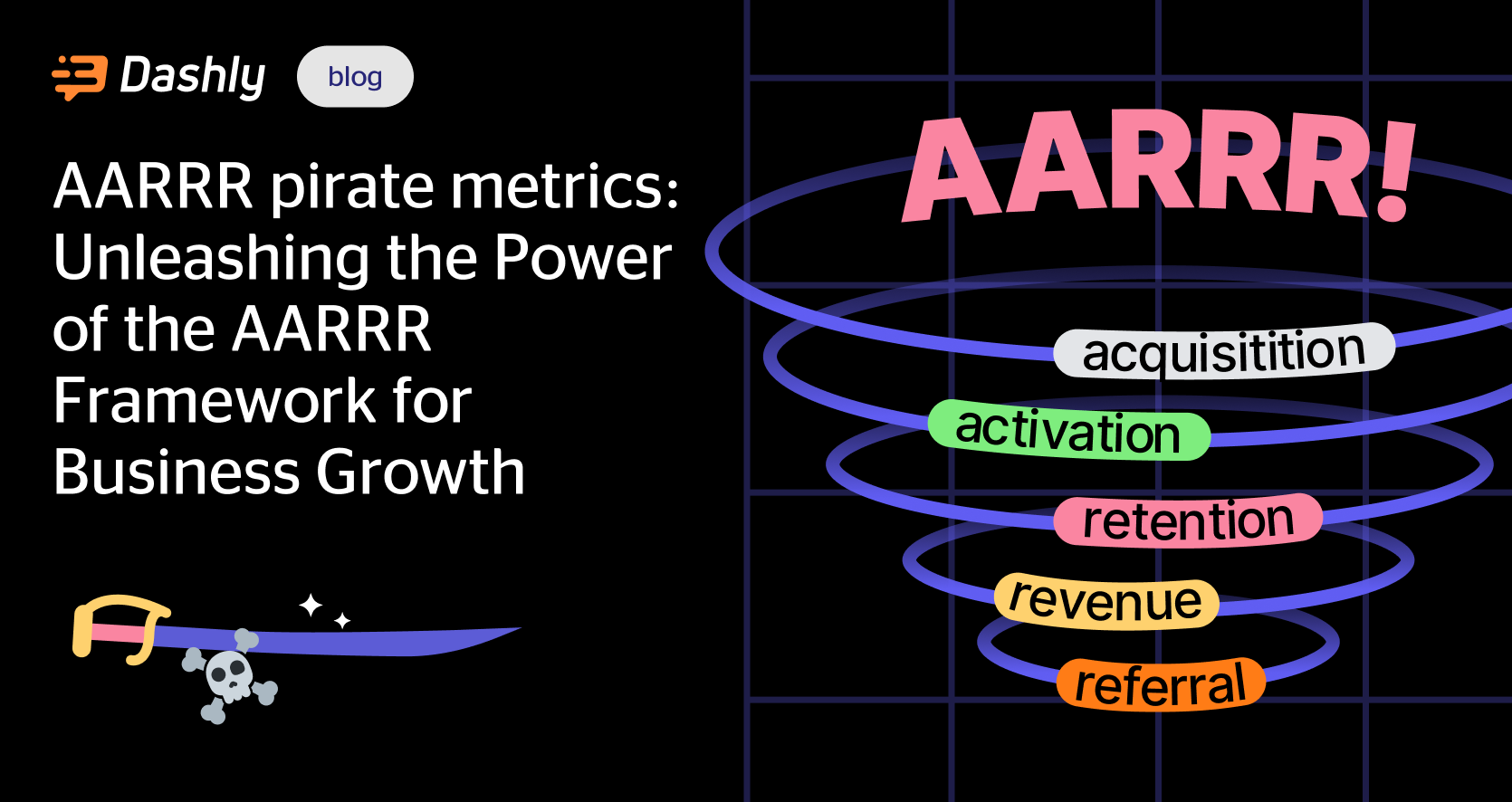 Dashly blog

AARRR pirate metrics: Unleashing the Power of the AARRR Framework for Business Growth

AARRR!

acquisitition

activation

retention

revenue

referral